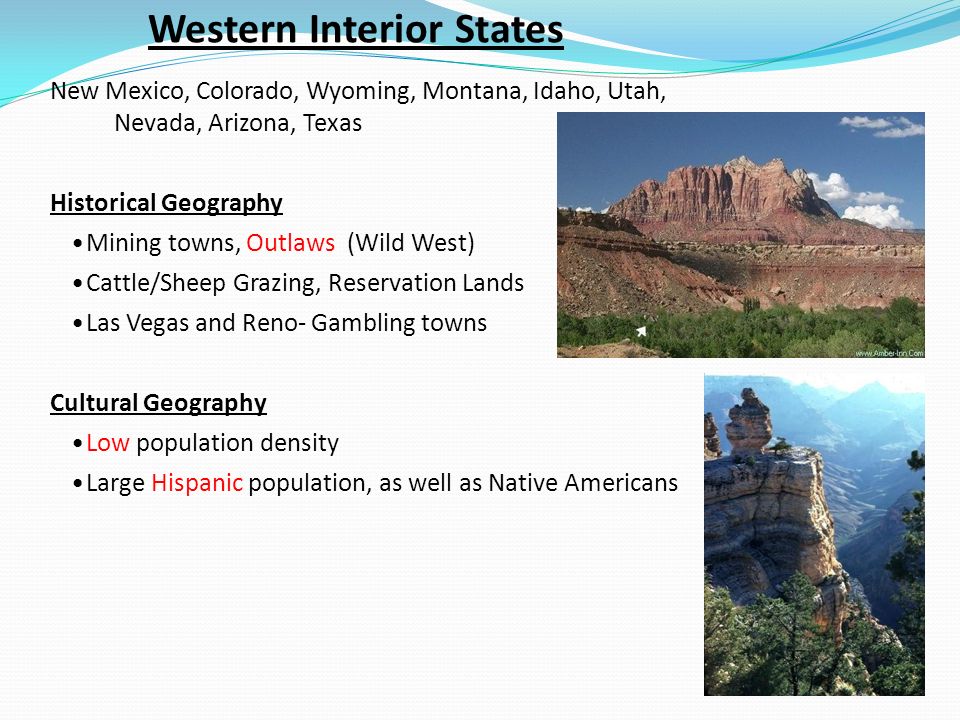 Western Interior States

New Mexico, Colorado, Wyoming, Montana, Idaho, Utah, Nevada, Arizona, Texas

Historical Geography
•Mining towns, Outlaws (Wild West)
•Cattle/Sheep Grazing, Reservation Lands
•Las Vegas and Reno- Gambling towns

www.Amber-Inn.Com

Cultural Geography
•Low population density
•Large Hispanic population, as well as Native Americans